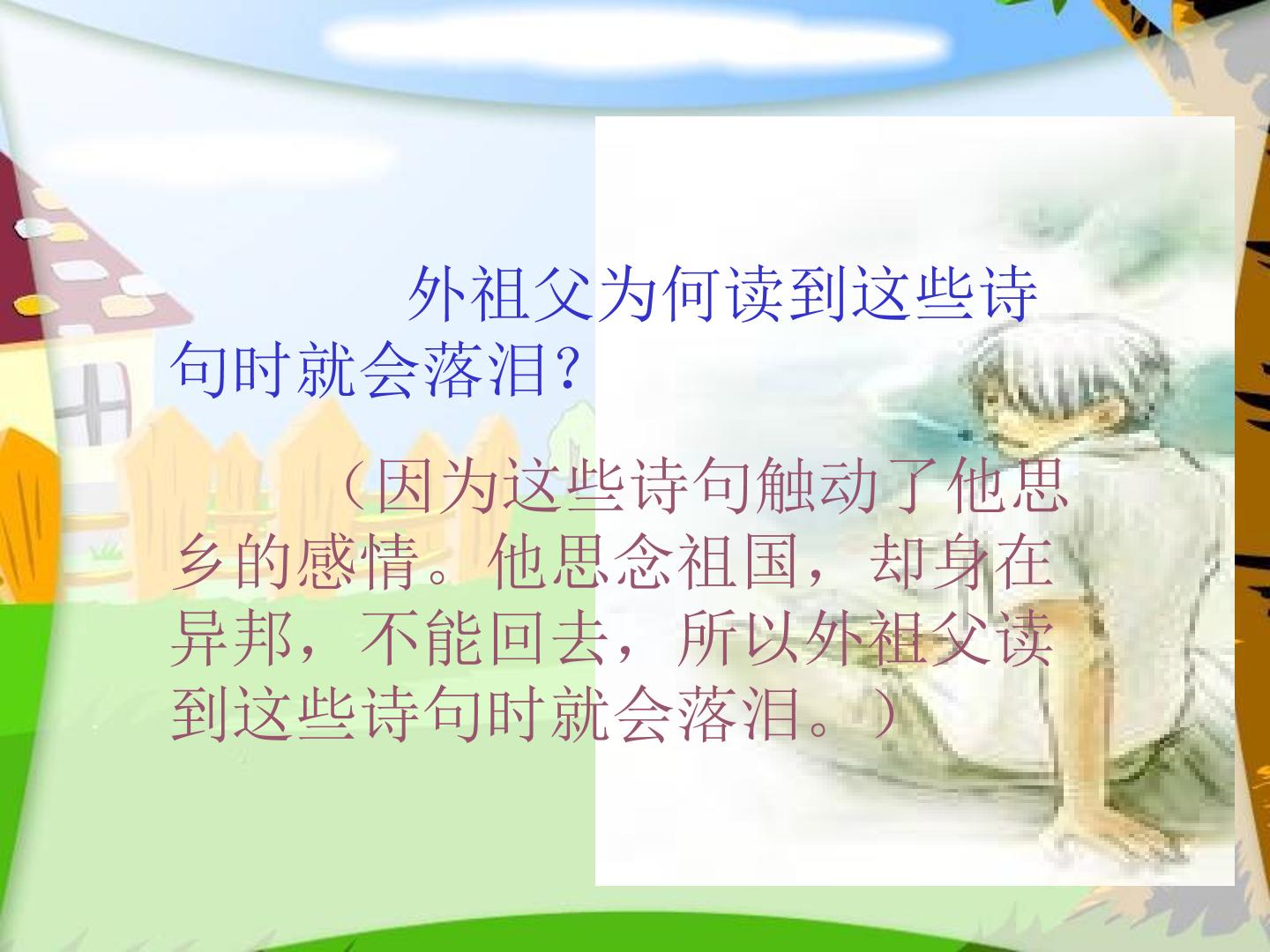 外祖父为何读到这些诗句时就会落泪？

（因为这些诗句触动了他思乡的感情。他思念祖国，却身在异邦，不能回去，所以外祖父读到这些诗句时就会落泪。）